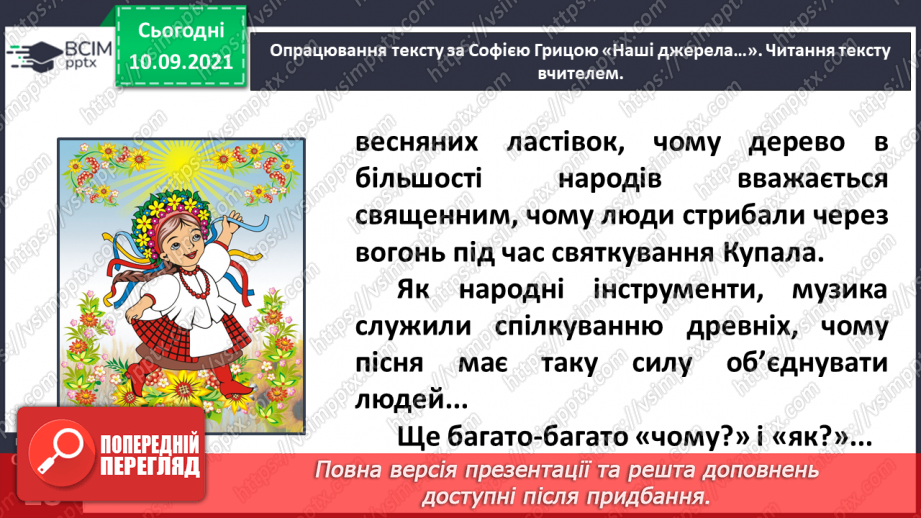 ВСІМ pptx

Сьогодні 10.09.2021

Опрацювання тексту за Софією Грицою «Наші джерела…». Читання тексту вчителем.

весняних ластівок, чому дерево в більшості народів вважається священним, чому люди стрибали через вогонь під час святкування Купала.

Як народні інструменти, музика служили спілкуванню древніх, чому пісня має таку силу об'єднувати людей...

Ще багато-багато «чому?» і «як?»...

ПОПЕРЕДНІЙ ПЕРЕГЛЯД

Повна версія презентації та решта доповнень доступні після придбання.

https://vsimpptx.com